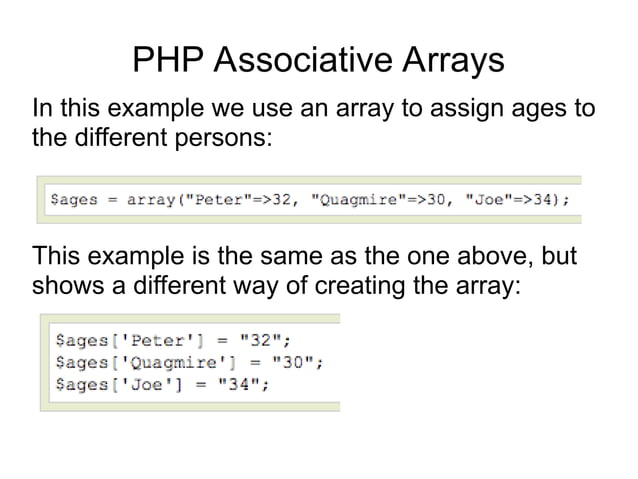 PHP Associative Arrays

In this example we use an array to assign ages to the different persons:

$ages = array("Peter"=>32, "Quagmire"=>30, "Joe"=>34);

This example is the same as the one above, but shows a different way of creating the array:

$ages['Peter'] = "32";
$ages['Quagmire'] = "30";
$ages['Joe'] = "34";